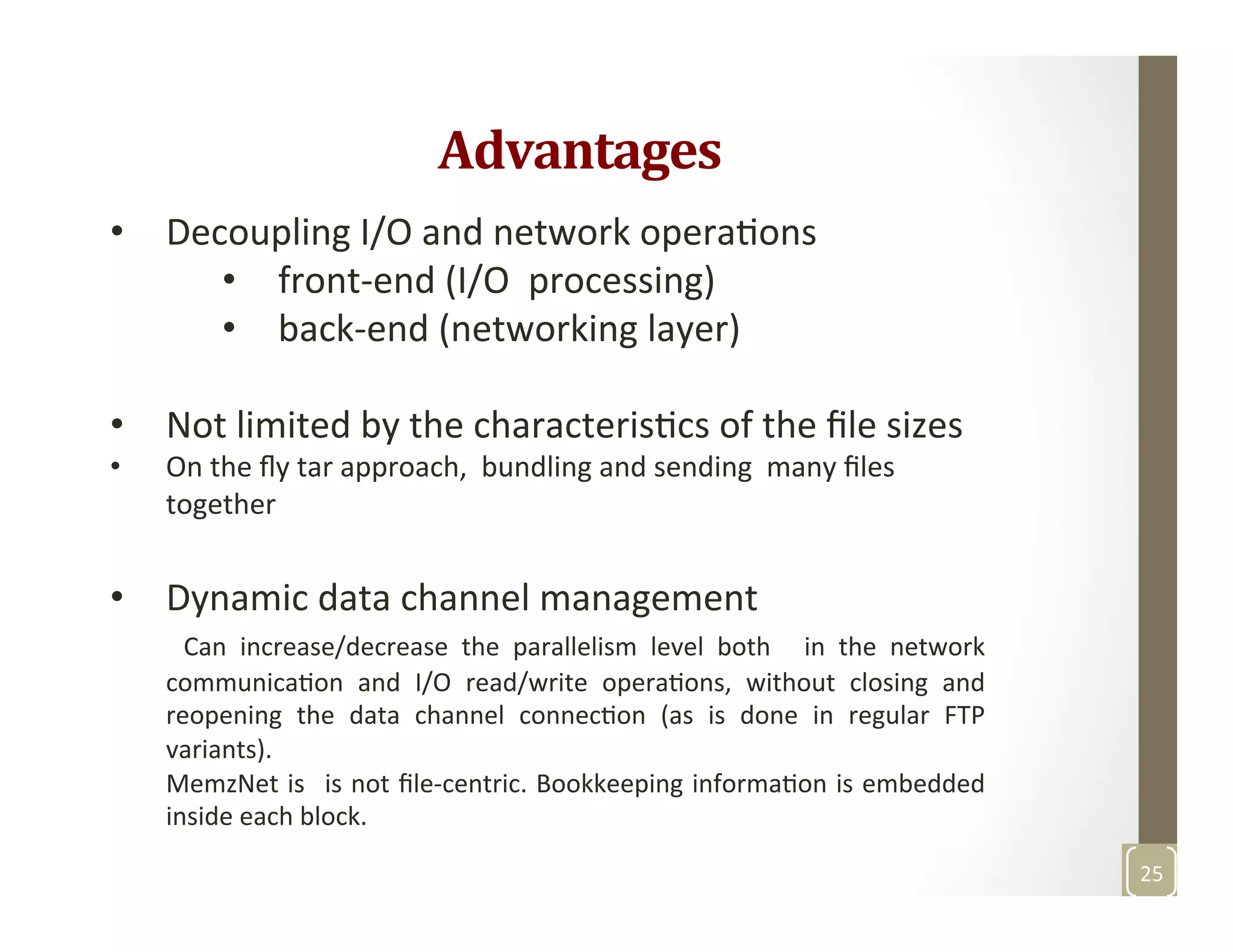 Advantages

• Decoupling I/O and network operations
  • front-end (I/O processing)
  • back-end (networking layer)

• Not limited by the characteristics of the file sizes
• On the fly tar approach, bundling and sending many files together

• Dynamic data channel management

Can increase/decrease the parallelism level both in the network communication and I/O read/write operations, without closing and reopening the data channel connection (as is done in regular FTP variants).
MemzNet is is not file-centric. Bookkeeping information is embedded inside each block.

25